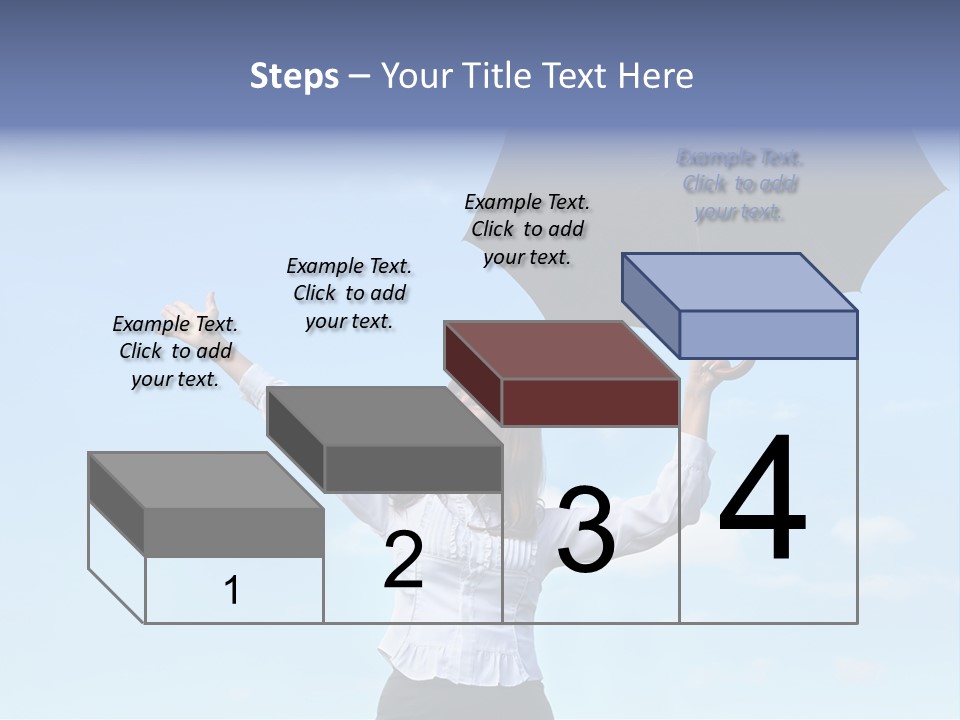 Steps – Your Title Text Here

Example Text. Click to add your text.

Example Text. Click to add your text.

Example Text. Click to add your text.

Example Text. Click to add your text.

1

2

3

4